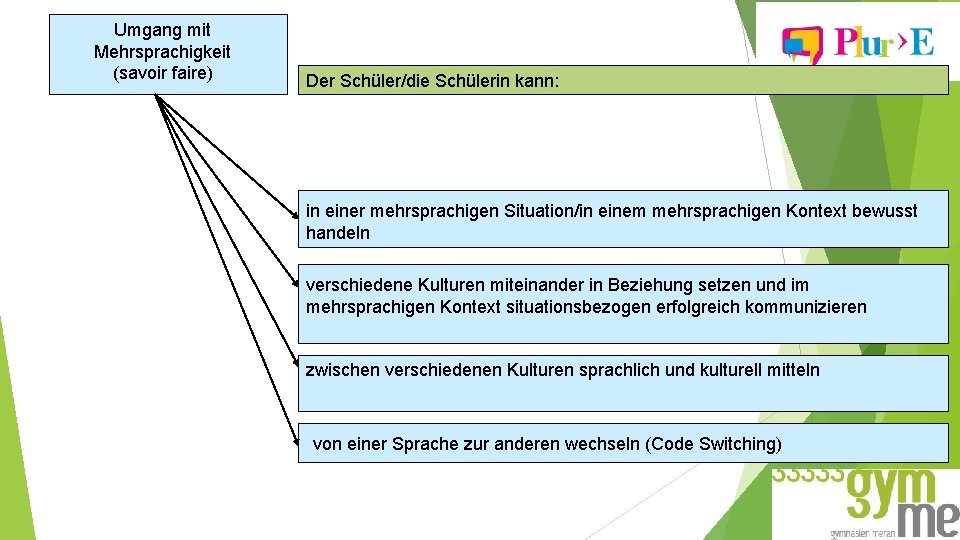 Umgang mit Mehrsprachigkeit (savoir faire)

Plur›E

Der Schüler/die Schülerin kann:

in einer mehrsprachigen Situation/in einem mehrsprachigen Kontext bewusst handeln

verschiedene Kulturen miteinander in Beziehung setzen und im mehrsprachigen Kontext situationsbezogen erfolgreich kommunizieren

zwischen verschiedenen Kulturen sprachlich und kulturell mitteln

von einer Sprache zur anderen wechseln (Code Switching)

gym me

gymnasien meran